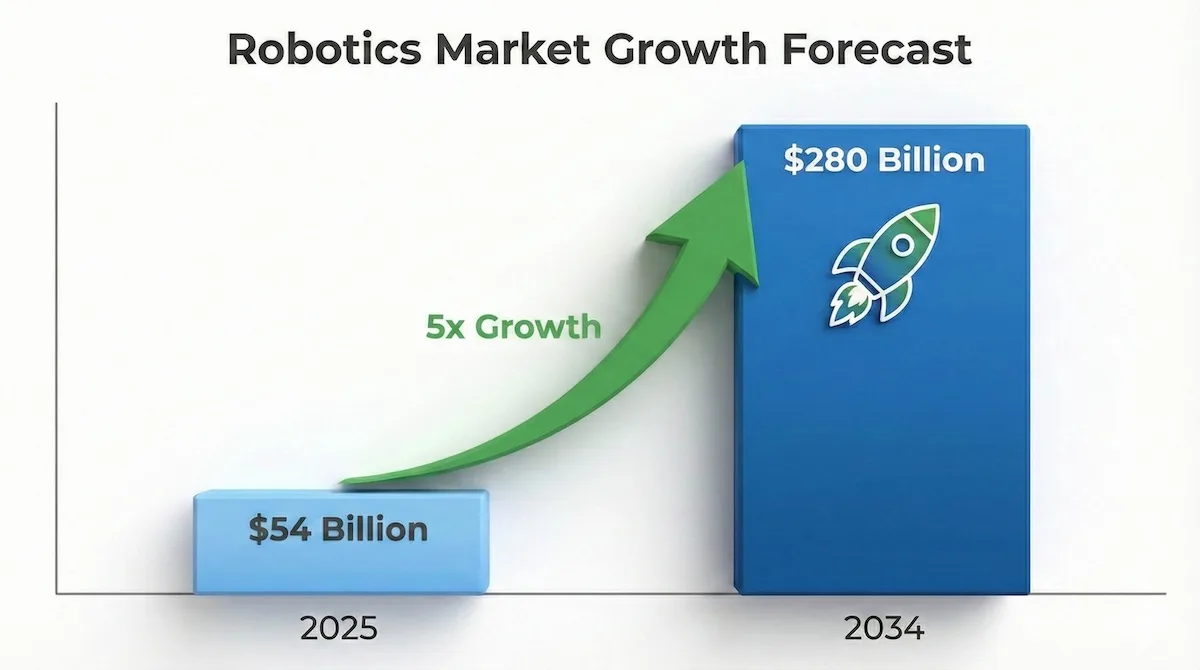 Robotics Market Growth Forecast

$280 Billion

5x Growth

$54 Billion

2025

2034